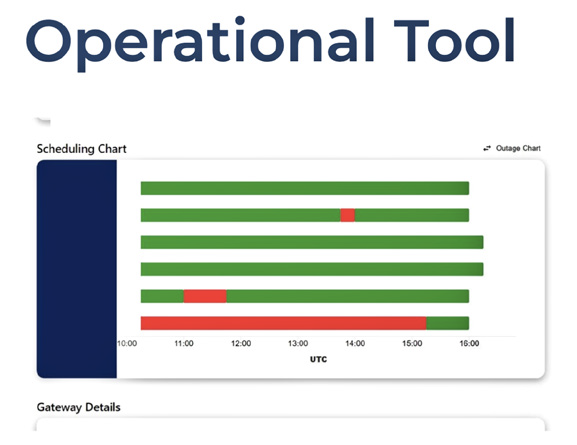 Operational Tool

Scheduling Chart

Outage Chart

10:00 11:00 12:00 13:00 14:00 15:00 16:00

UTC

Gateway Details